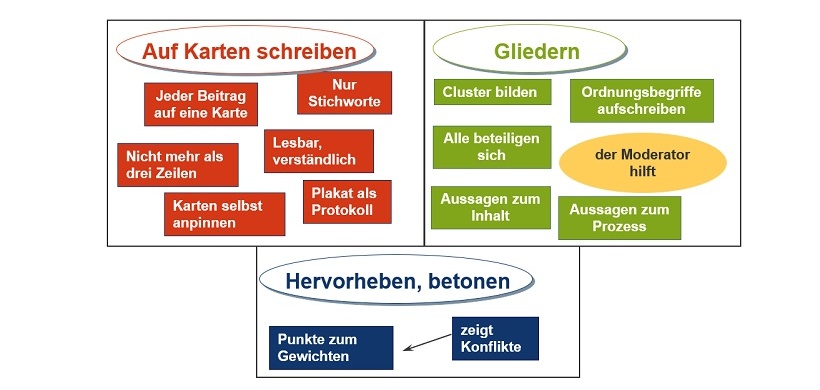 Auf Karten schreiben

Jeder Beitrag auf eine Karte

Nur Stichworte

Nicht mehr als drei Zeilen

Lesbar, verständlich

Karten selbst anpinnen

Plakat als Protokoll

Gliedern

Cluster bilden

Ordnungsbegriffe aufschreiben

Alle beteiligen sich

der Moderator hilft

Aussagen zum Inhalt

Aussagen zum Prozess

Hervorheben, betonen

Punkte zum Gewichten

zeigt Konflikte